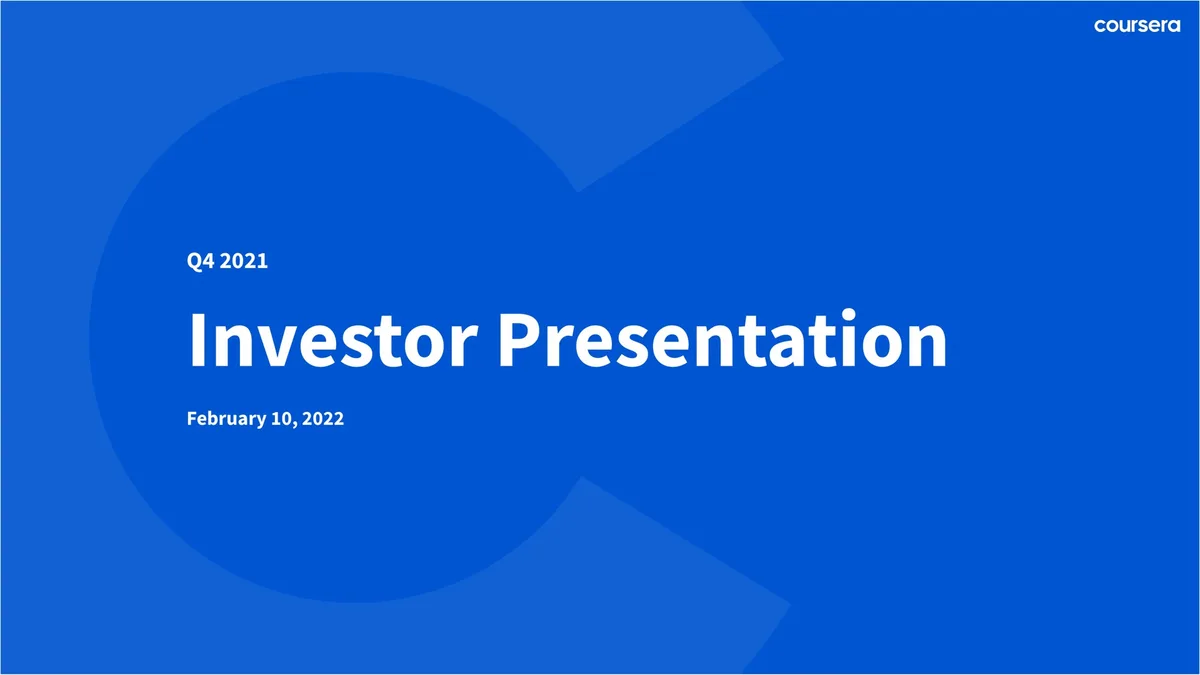 coursera

Q4 2021

Investor Presentation

February 10, 2022